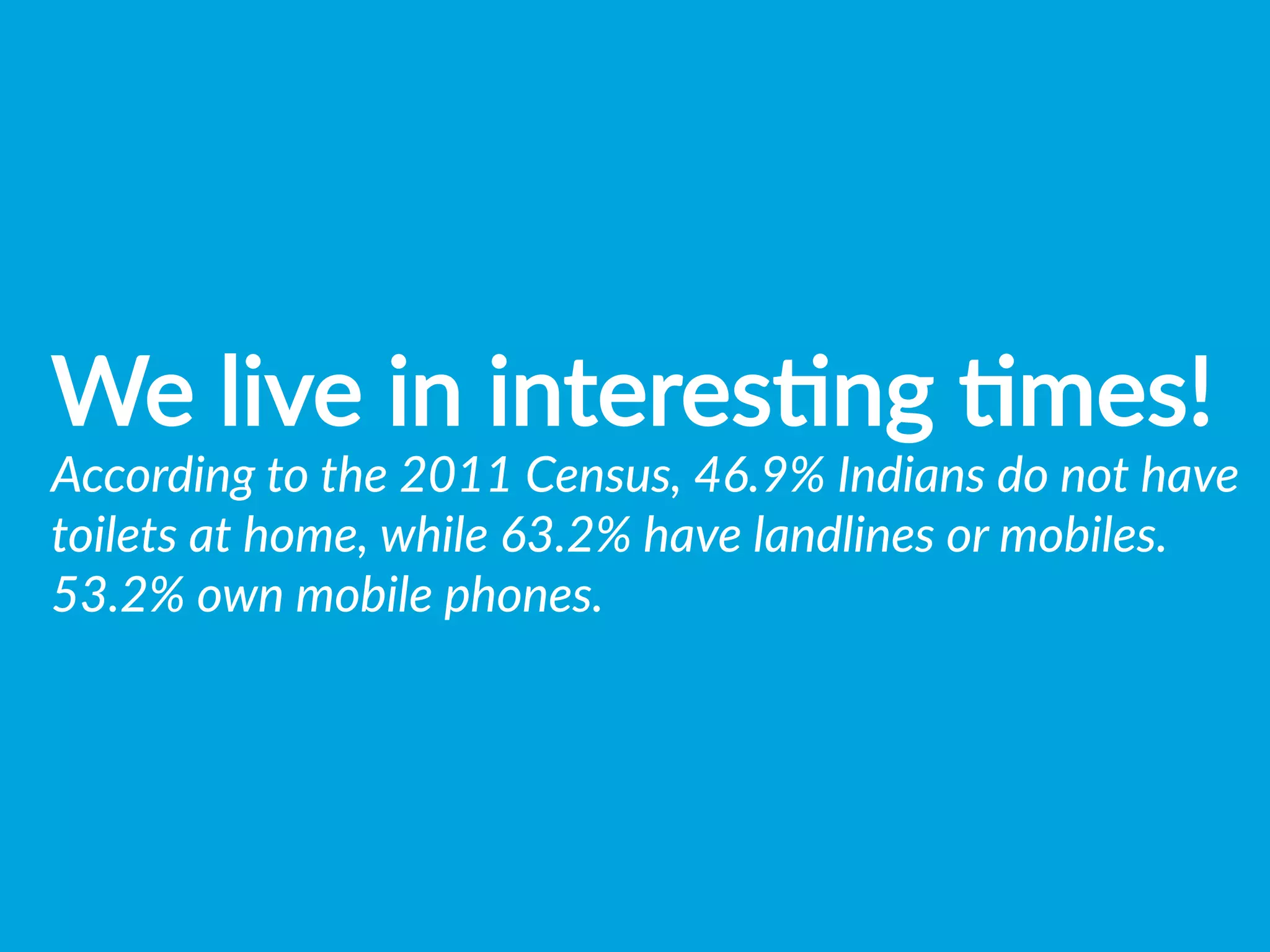 We live in interesting times!

According to the 2011 Census, 46.9% Indians do not have toilets at home, while 63.2% have landlines or mobiles. 53.2% own mobile phones.